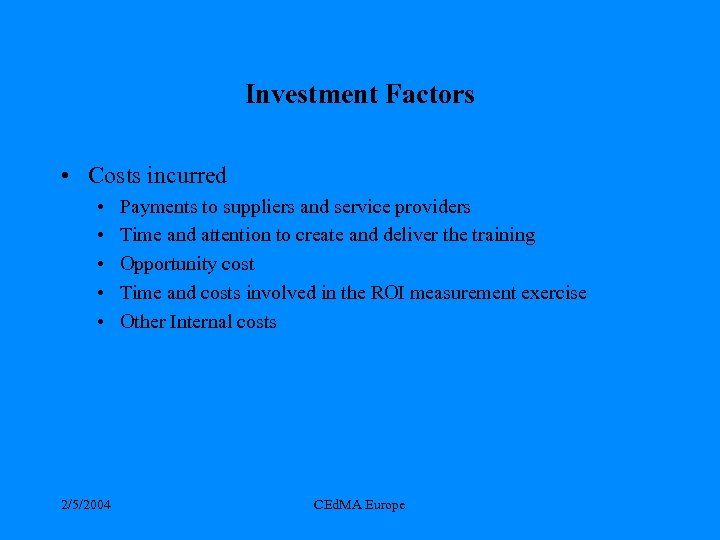 Investment Factors

• Costs incurred
  • Payments to suppliers and service providers
  • Time and attention to create and deliver the training
  • Opportunity cost
  • Time and costs involved in the ROI measurement exercise
  • Other Internal costs

2/5/2004

CEdMA Europe